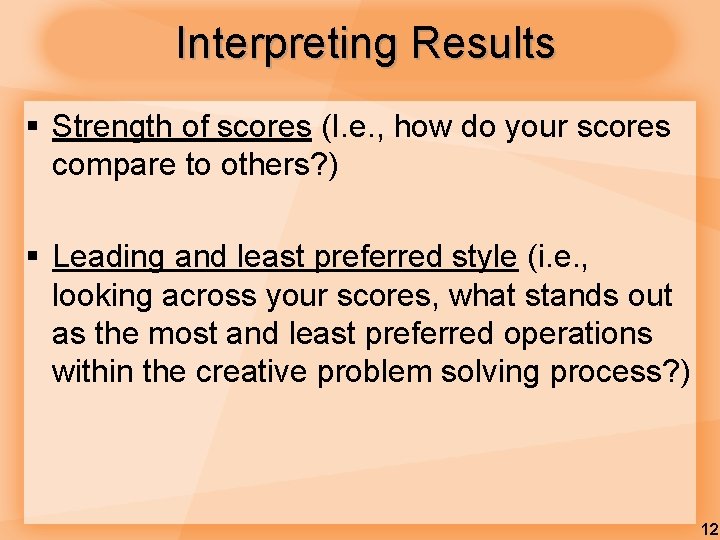 Interpreting Results

▪ Strength of scores (I.e., how do your scores compare to others?)

▪ Leading and least preferred style (i.e., looking across your scores, what stands out as the most and least preferred operations within the creative problem solving process?)

12